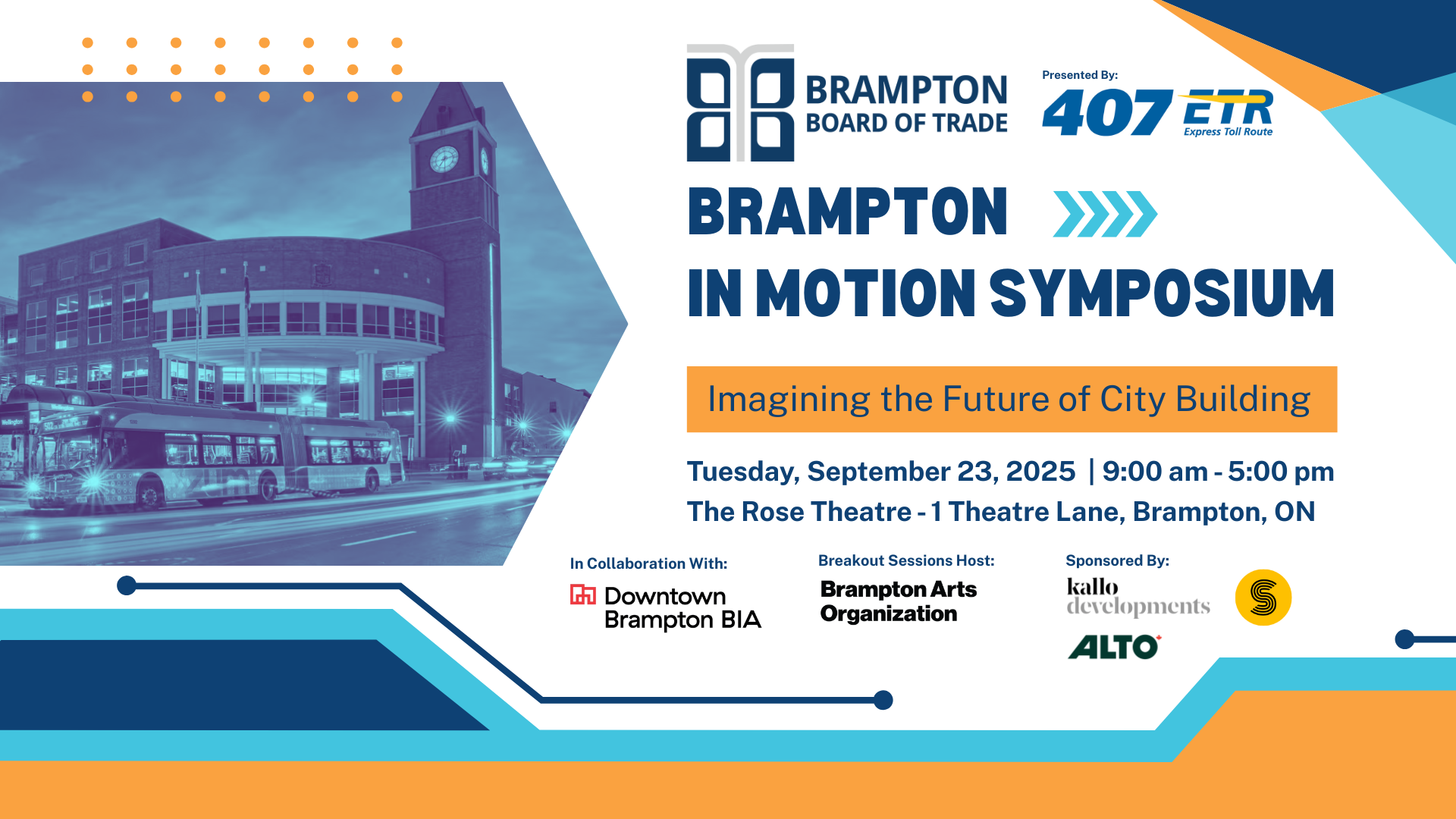 BRAMPTON BOARD OF TRADE

Presented By:

407 ETR Express Toll Route

BRAMPTON

IN MOTION SYMPOSIUM

Imagining the Future of City Building

Tuesday, September 23, 2025 | 9:00 am - 5:00 pm

The Rose Theatre - 1 Theatre Lane, Brampton, ON

In Collaboration With:

Downtown Brampton BIA

Breakout Sessions Host:

Brampton Arts Organization

Sponsored By:

kallo developments

ALTO